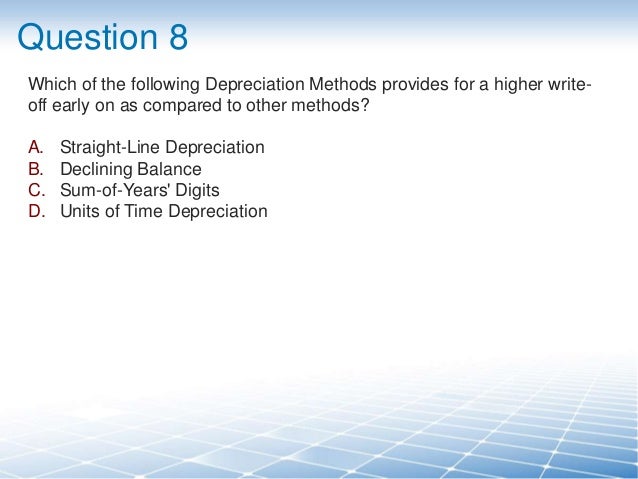 Question 8

Which of the following Depreciation Methods provides for a higher write-off early on as compared to other methods?

A. Straight-Line Depreciation
B. Declining Balance
C. Sum-of-Years' Digits
D. Units of Time Depreciation